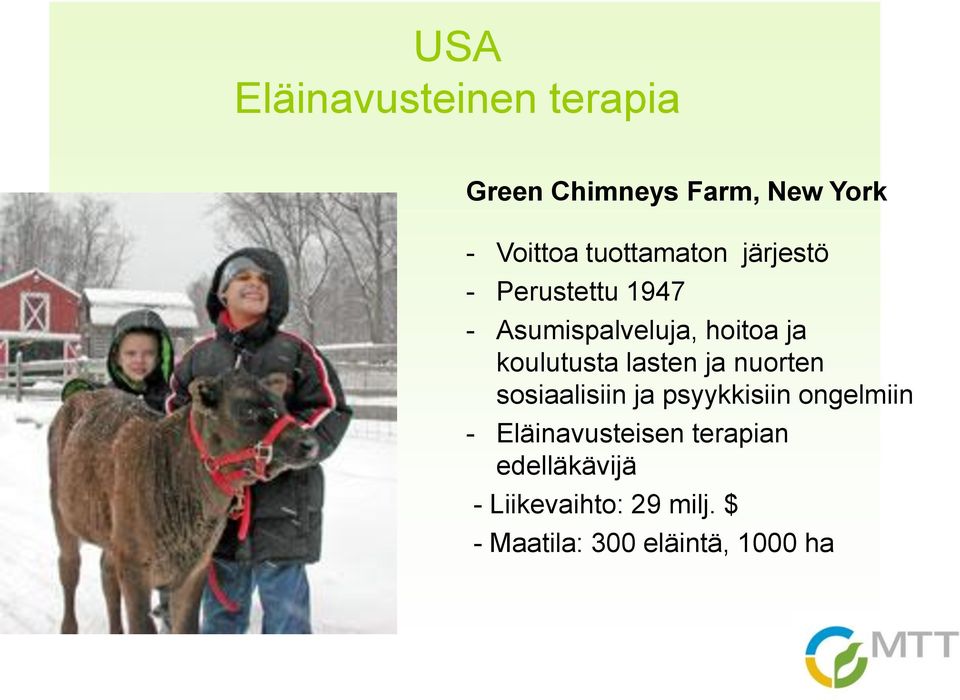 USA
Eläinavusteinen terapia

Green Chimneys Farm, New York

- Voittoa tuottamaton järjestö
- Perustettu 1947
- Asumispalveluja, hoitoa ja koulutusta lasten ja nuorten sosiaalisiin ja psyykkisiin ongelmiin
- Eläinavusteisen terapian edelläkävijä
- Liikevaihto: 29 milj. $
- Maatila: 300 eläintä, 1000 ha

MTT